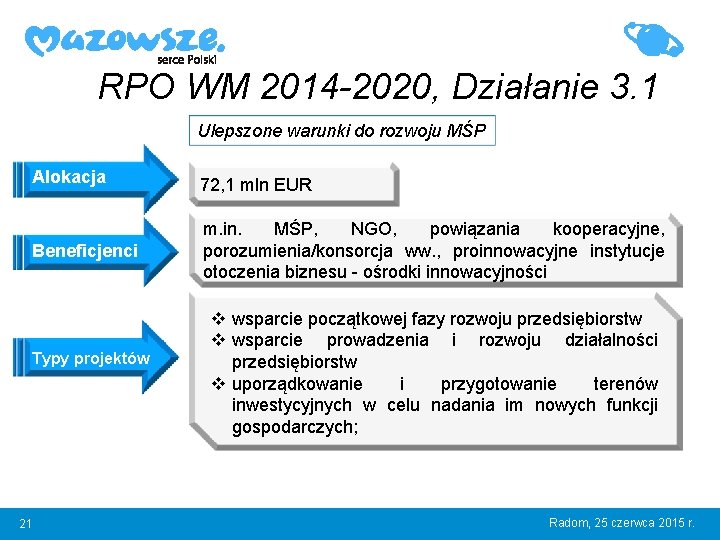 Mazowsze.
serce Polski

RPO WM 2014-2020, Działanie 3.1

Ulepszone warunki do rozwoju MŚP

Alokacja

72,1 mln EUR

Beneficjenci

m.in. MŚP, NGO, powiązania kooperacyjne, porozumienia/konsorcja ww., proinnowacyjne instytucje otoczenia biznesu - ośrodki innowacyjności

Typy projektów

❖ wsparcie początkowej fazy rozwoju przedsiębiorstw
❖ wsparcie prowadzenia i rozwoju działalności przedsiębiorstw
❖ uporządkowanie i przygotowanie terenów inwestycyjnych w celu nadania im nowych funkcji gospodarczych;

21

Radom, 25 czerwca 2015 r.